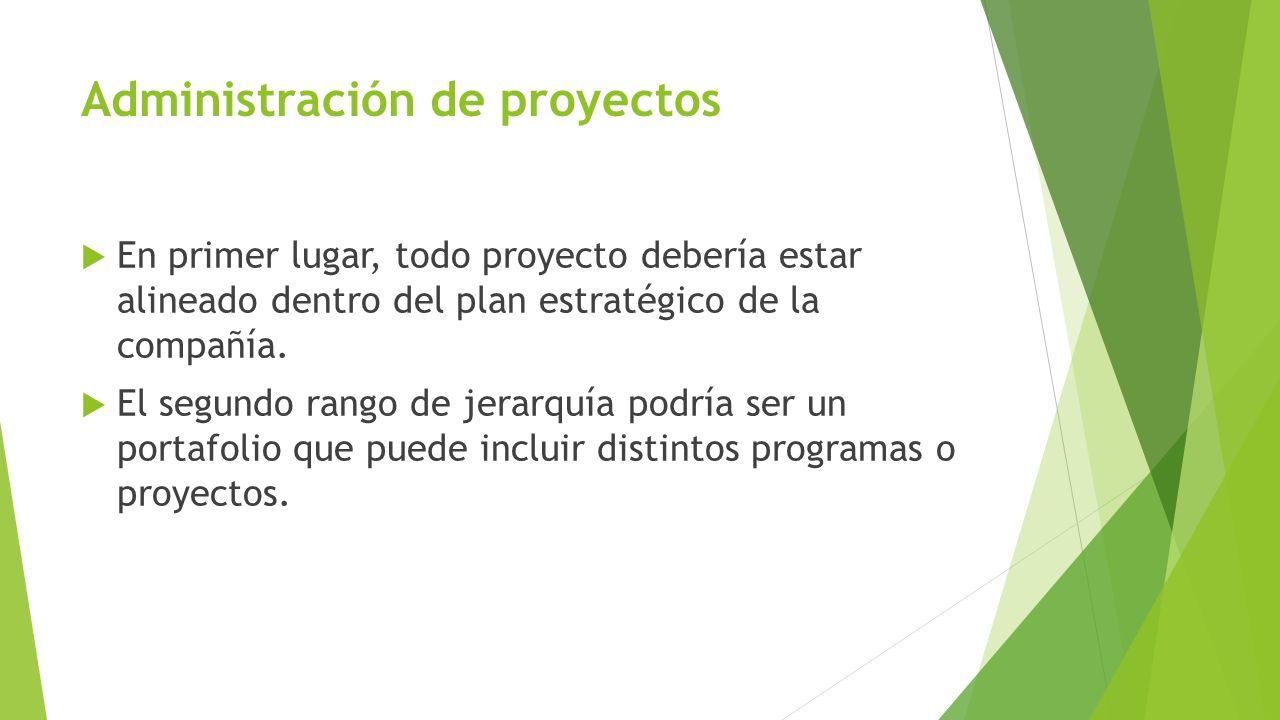 Administración de proyectos

En primer lugar, todo proyecto debería estar alineado dentro del plan estratégico de la compañía.

El segundo rango de jerarquía podría ser un portafolio que puede incluir distintos programas o proyectos.